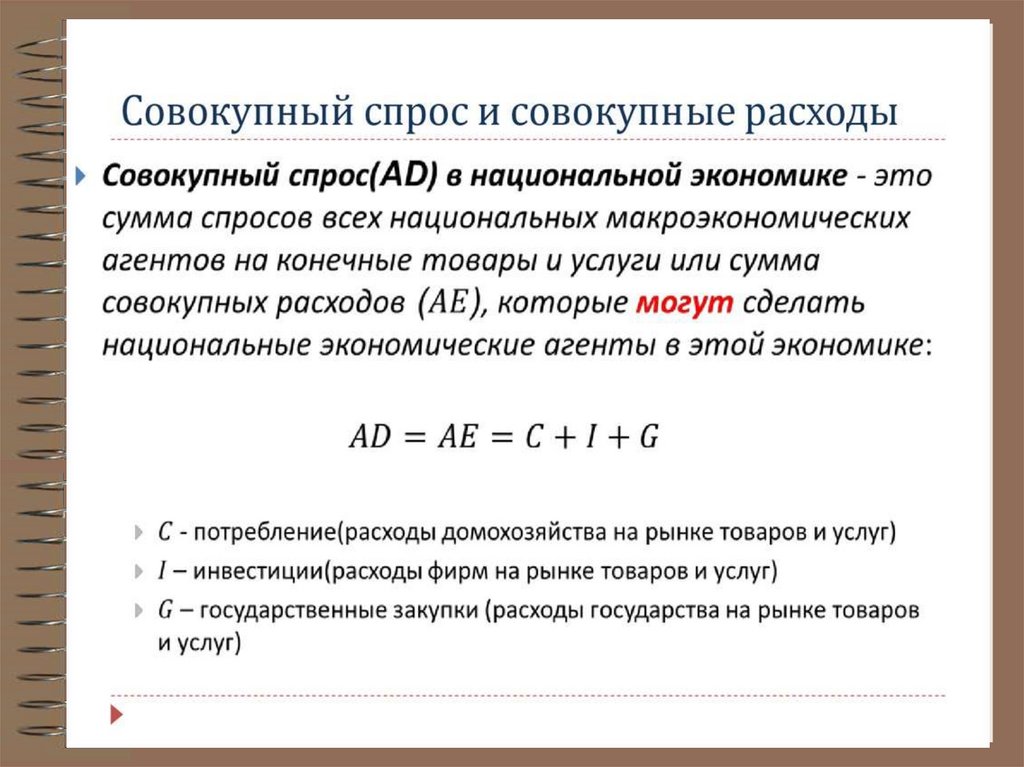 Совокупный спрос и совокупные расходы

Совокупный спрос(AD) в национальной экономике - это сумма спросов всех национальных макроэкономических агентов на конечные товары и услуги или сумма совокупных расходов $(AE)$, которые могут сделать национальные экономические агенты в этой экономике:

$AD = AE = C + I + G$

$C$ - потребление(расходы домохозяйства на рынке товаров и услуг)
$I$ – инвестиции(расходы фирм на рынке товаров и услуг)
$G$ – государственные закупки (расходы государства на рынке товаров и услуг)